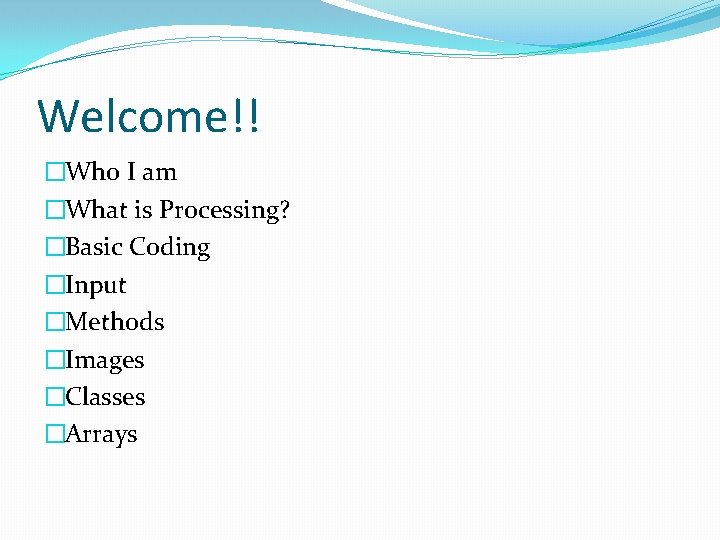 Welcome!!

□Who I am
□What is Processing?
□Basic Coding
□Input
□Methods
□Images
□Classes
□Arrays